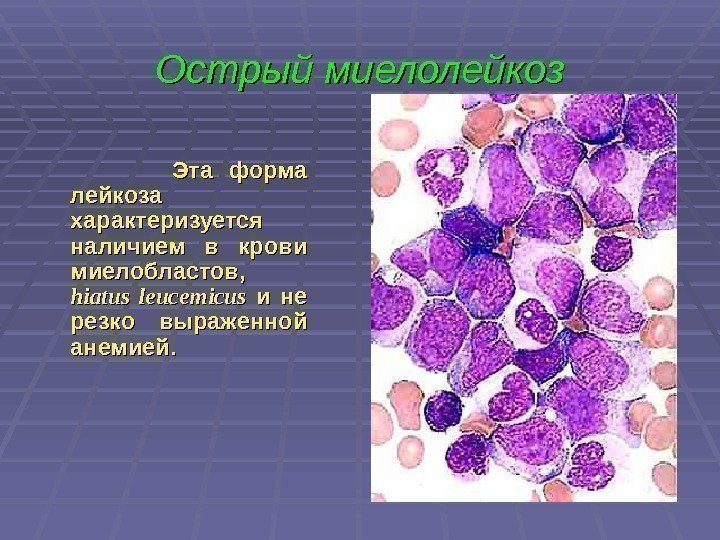 Острый миелолейкоз

Эта форма лейкоза характеризуется наличием в крови миелобластов, hiatus leucemicus и не резко выраженной анемией.